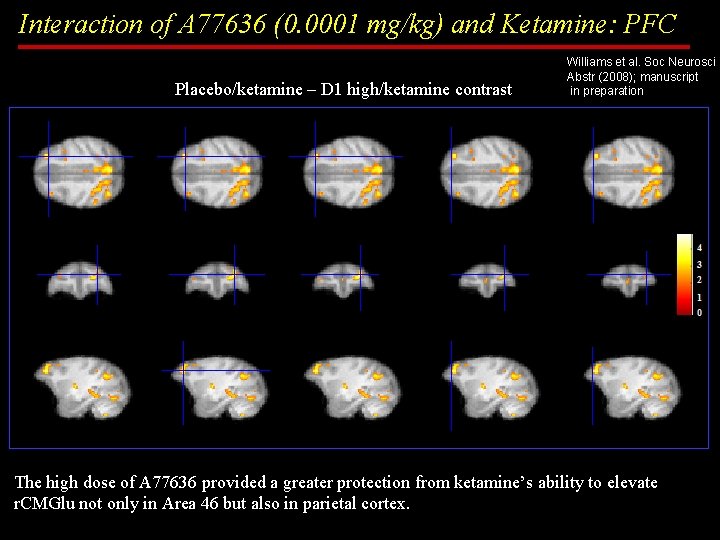 Interaction of A77636 (0.0001 mg/kg) and Ketamine: PFC

Williams et al. Soc Neurosci Abstr (2008); manuscript in preparation

Placebo/ketamine – D1 high/ketamine contrast

4
3
2
1
0

The high dose of A77636 provided a greater protection from ketamine's ability to elevate rCMGlu not only in Area 46 but also in parietal cortex.